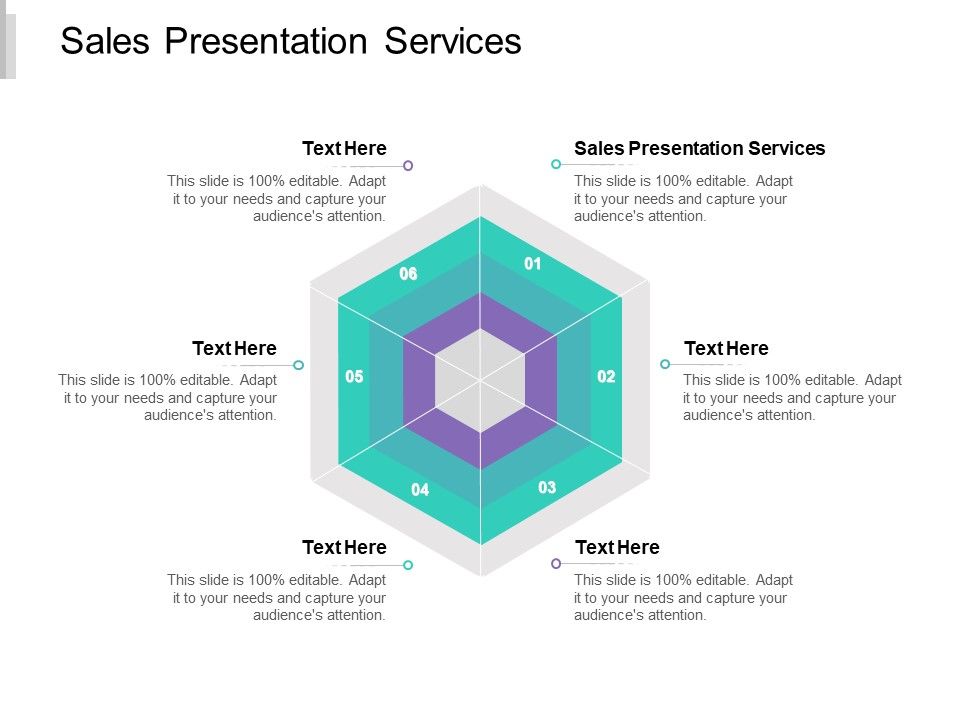 Sales Presentation Services

Text Here

This slide is 100% editable. Adapt it to your needs and capture your audience's attention.

Sales Presentation Services

This slide is 100% editable. Adapt it to your needs and capture your audience's attention.

06

01

Text Here

This slide is 100% editable. Adapt it to your needs and capture your audience's attention.

05

02

Text Here

This slide is 100% editable. Adapt it to your needs and capture your audience's attention.

04

03

Text Here

This slide is 100% editable. Adapt it to your needs and capture your audience's attention.

Text Here

This slide is 100% editable. Adapt it to your needs and capture your audience's attention.